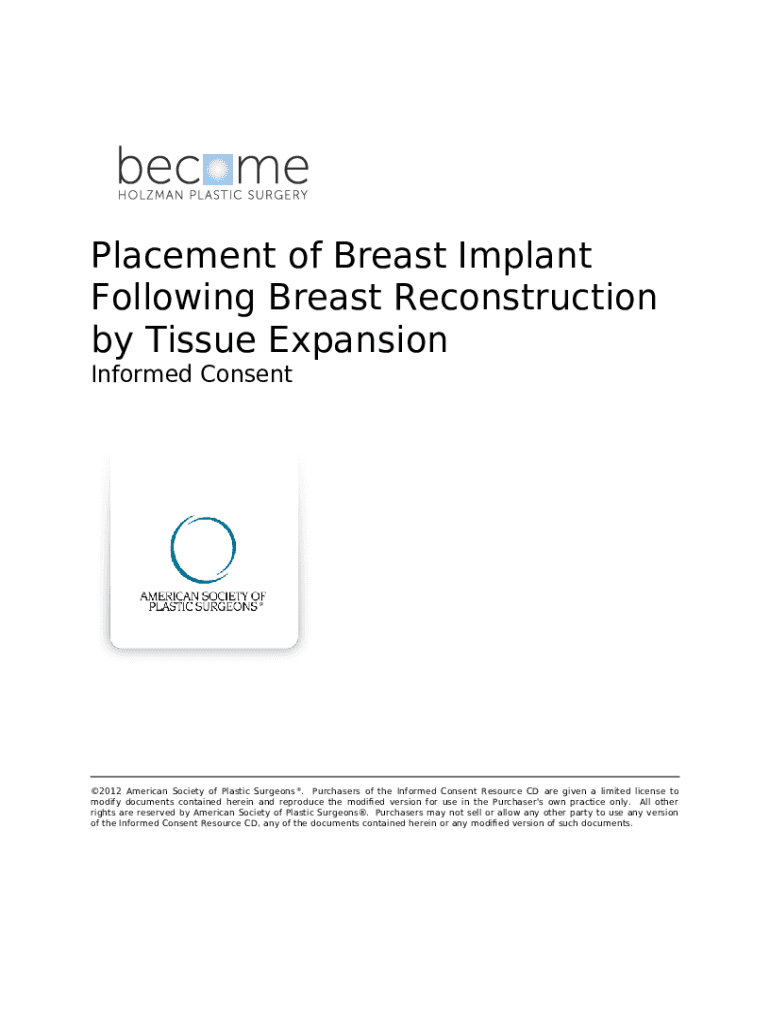 become
HOLZMAN PLASTIC SURGERY

Placement of Breast Implant Following Breast Reconstruction by Tissue Expansion
Informed Consent

AMERICAN SOCIETY OF PLASTIC SURGEONS®

©2012 American Society of Plastic Surgeons®. Purchasers of the Informed Consent Resource CD are given a limited license to modify documents contained herein and reproduce the modified version for use in the Purchaser's own practice only. All other rights are reserved by American Society of Plastic Surgeons®. Purchasers may not sell or allow any other party to use any version of the Informed Consent Resource CD, any of the documents contained herein or any modified version of such documents.